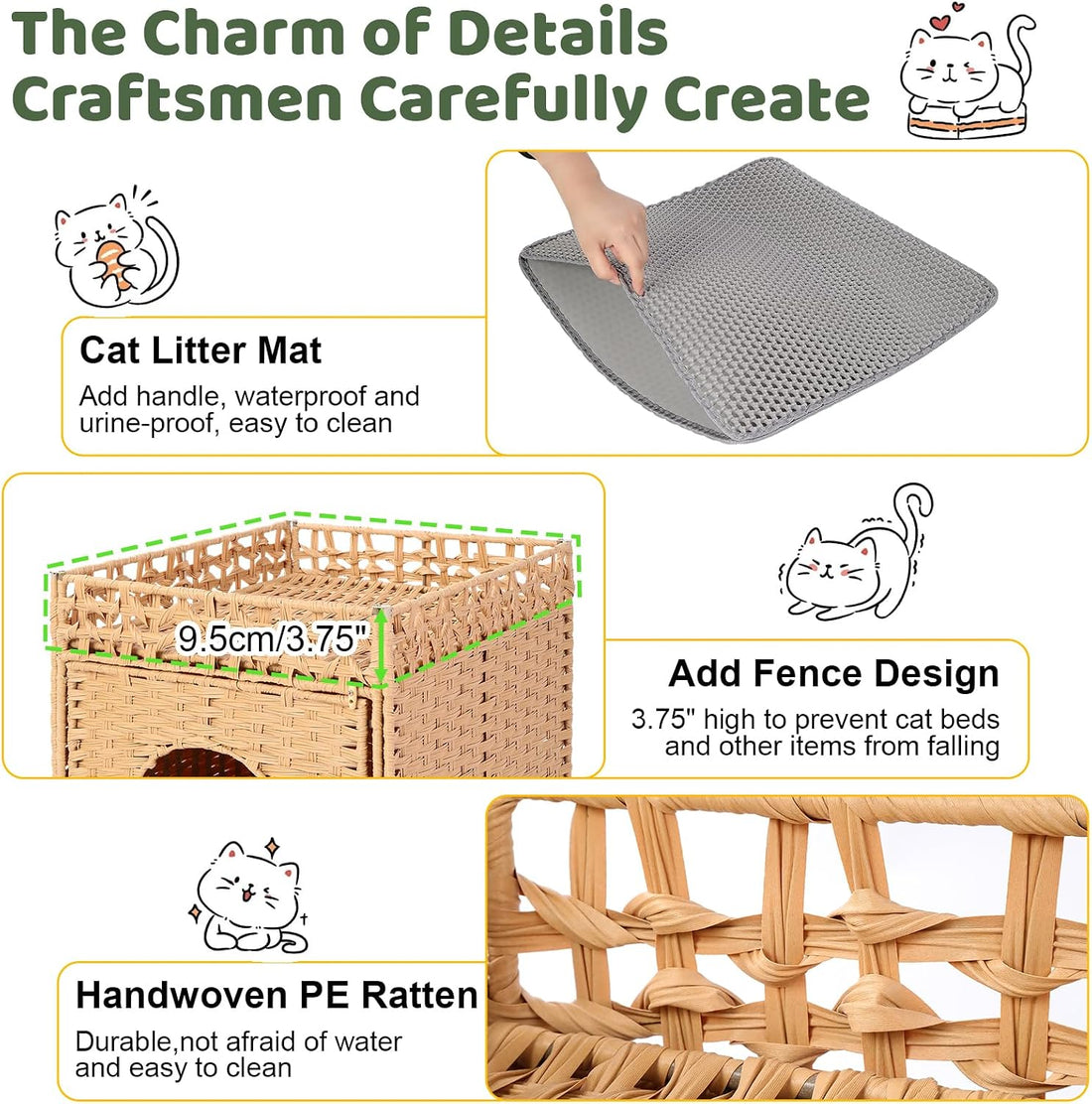 The Charm of Details
Craftsmen Carefully Create

Cat Litter Mat

Add handle, waterproof and urine-proof, easy to clean

9.5cm/3.75"

Add Fence Design

3.75" high to prevent cat beds and other items from falling

Handwoven PE Ratten

Durable,not afraid of water and easy to clean